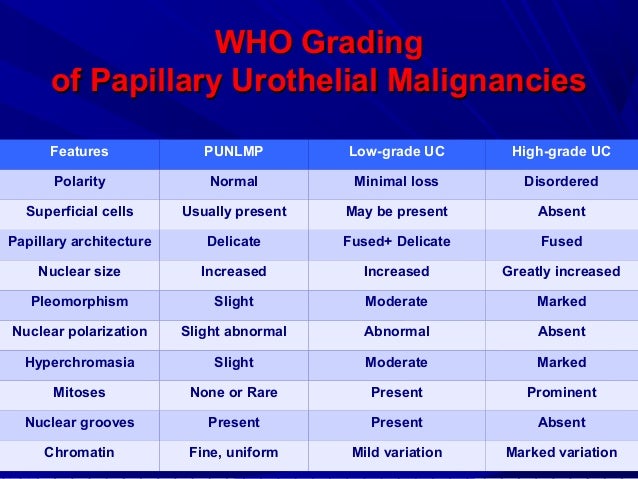 WHO Grading
of Papillary Urothelial Malignancies

| Features | PUNLMP | Low-grade UC | High-grade UC |
|---|---|---|---|
| Polarity | Normal | Minimal loss | Disordered |
| Superficial cells | Usually present | May be present | Absent |
| Papillary architecture | Delicate | Fused+ Delicate | Fused |
| Nuclear size | Increased | Increased | Greatly increased |
| Pleomorphism | Slight | Moderate | Marked |
| Nuclear polarization | Slight abnormal | Abnormal | Absent |
| Hyperchromasia | Slight | Moderate | Marked |
| Mitoses | None or Rare | Present | Prominent |
| Nuclear grooves | Present | Present | Absent |
| Chromatin | Fine, uniform | Mild variation | Marked variation |